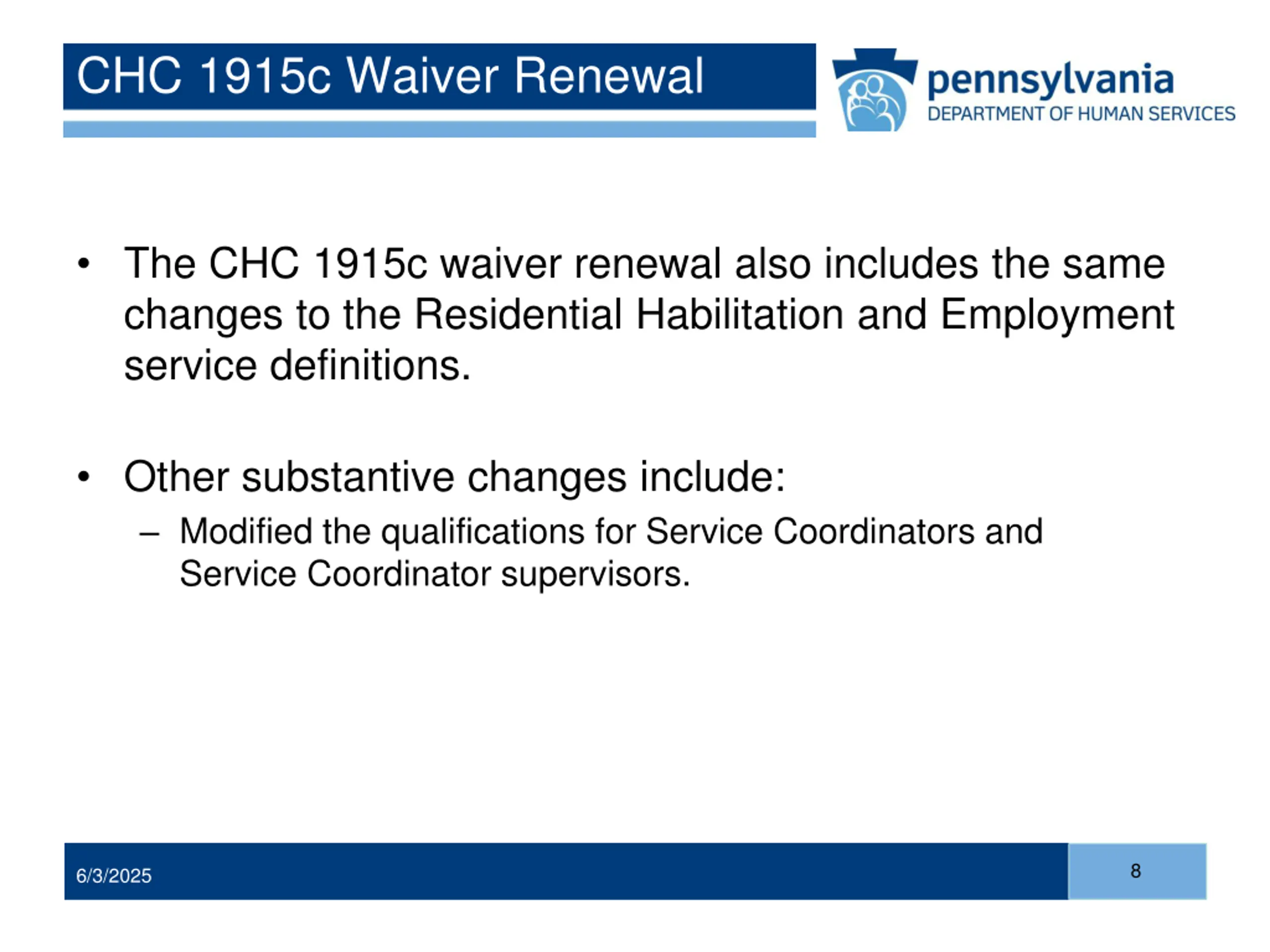 CHC 1915c Waiver Renewal

pennsylvania
DEPARTMENT OF HUMAN SERVICES

• The CHC 1915c waiver renewal also includes the same changes to the Residential Habilitation and Employment service definitions.

• Other substantive changes include:
– Modified the qualifications for Service Coordinators and Service Coordinator supervisors.

6/3/2025

8